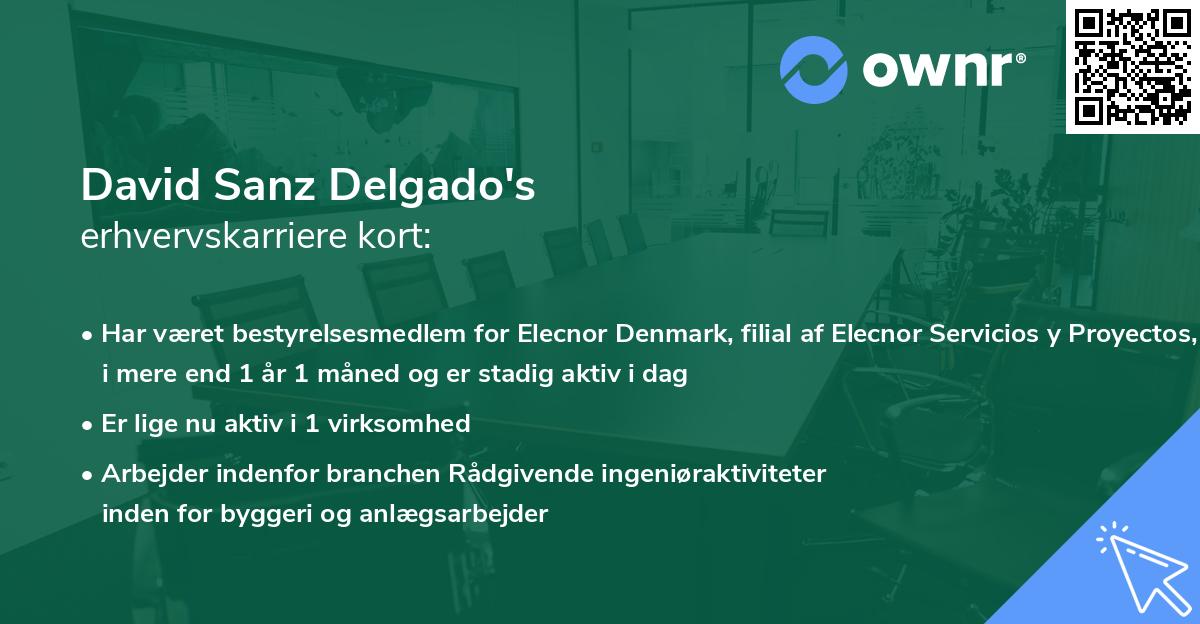 ownr®

David Sanz Delgado's
erhvervskarriere kort:

• Har været bestyrelsesmedlem for Elecnor Denmark, filial af Elecnor Servicios y Proyectos, i mere end 1 år 1 måned og er stadig aktiv i dag
• Er lige nu aktiv i 1 virksomhed
• Arbejder indenfor branchen Rådgivende ingeniøraktiviteter inden for byggeri og anlægsarbejder